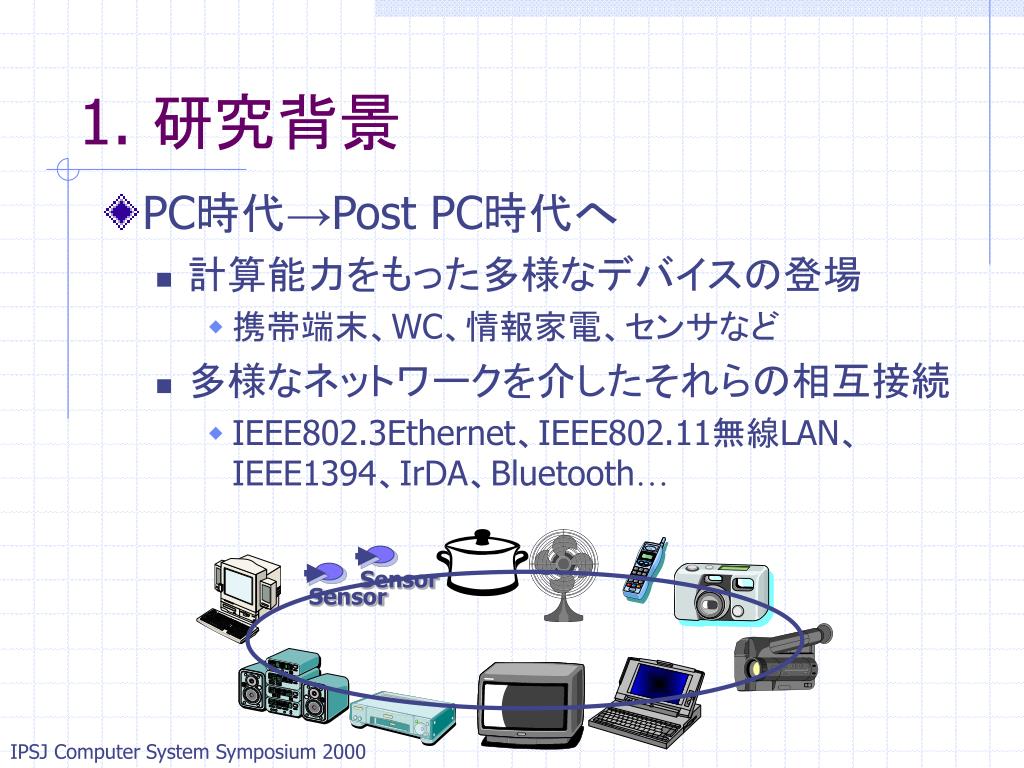 1. 研究背景

PC時代→Post PC時代へ

計算能力をもった多様なデバイスの登場

携帯端末、WC、情報家電、センサなど

多様なネットワークを介したそれらの相互接続

IEEE802.3Ethernet、IEEE802.11無線LAN、IEEE1394、IrDA、Bluetooth…

Sensor
Sensor

IPSJ Computer System Symposium 2000